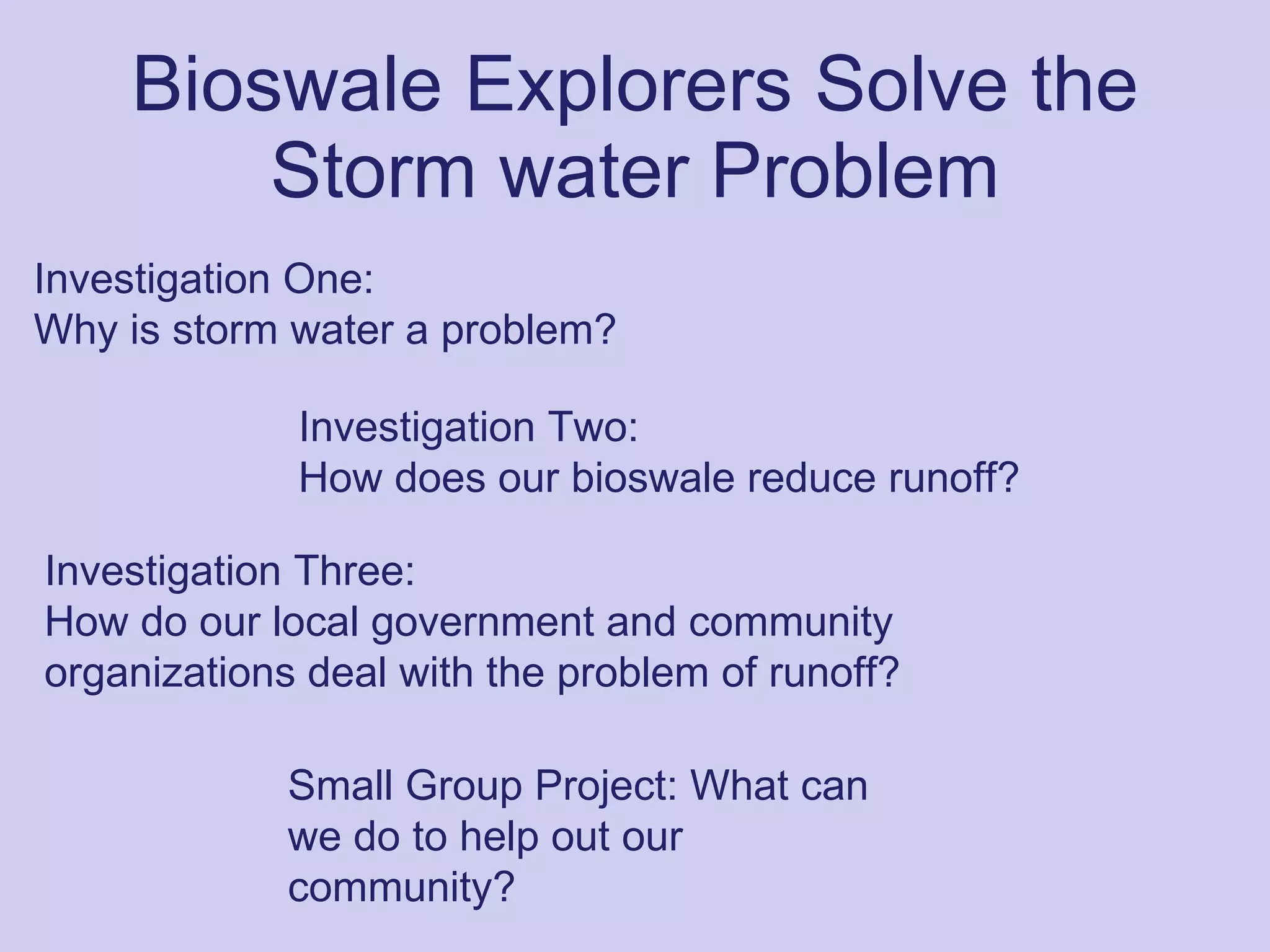 Bioswale Explorers Solve the Storm water Problem

Investigation One:
Why is storm water a problem?

Investigation Two:
How does our bioswale reduce runoff?

Investigation Three:
How do our local government and community organizations deal with the problem of runoff?

Small Group Project: What can we do to help out our community?